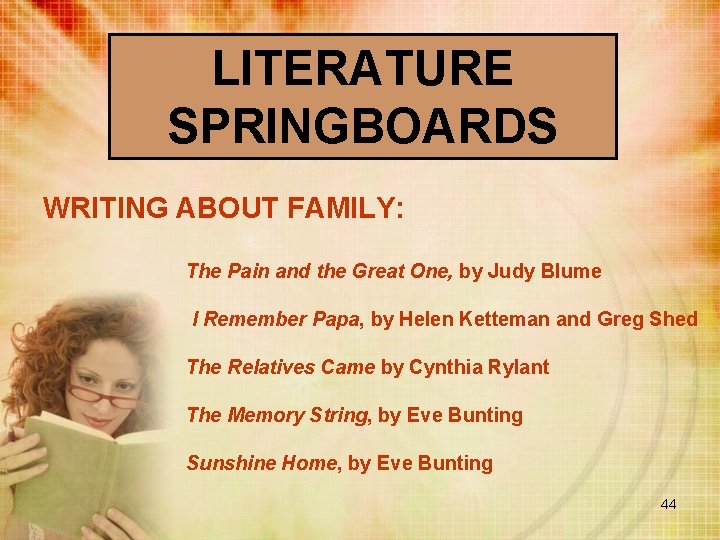 LITERATURE SPRINGBOARDS

WRITING ABOUT FAMILY:

The Pain and the Great One, by Judy Blume

I Remember Papa, by Helen Ketteman and Greg Shed

The Relatives Came by Cynthia Rylant

The Memory String, by Eve Bunting

Sunshine Home, by Eve Bunting

44